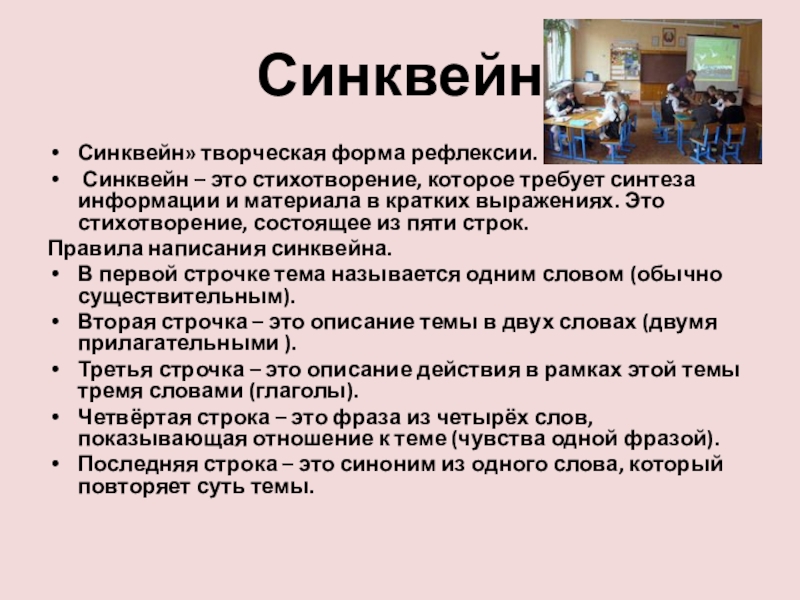 Синквейн

• Синквейн» творческая форма рефлексии.
• Синквейн – это стихотворение, которое требует синтеза информации и материала в кратких выражениях. Это стихотворение, состоящее из пяти строк.

Правила написания синквейна.
• В первой строчке тема называется одним словом (обычно существительным).
• Вторая строчка – это описание темы в двух словах (двумя прилагательными ).
• Третья строчка – это описание действия в рамках этой темы тремя словами (глаголы).
• Четвёртая строка – это фраза из четырёх слов, показывающая отношение к теме (чувства одной фразой).
• Последняя строка – это синоним из одного слова, который повторяет суть темы.